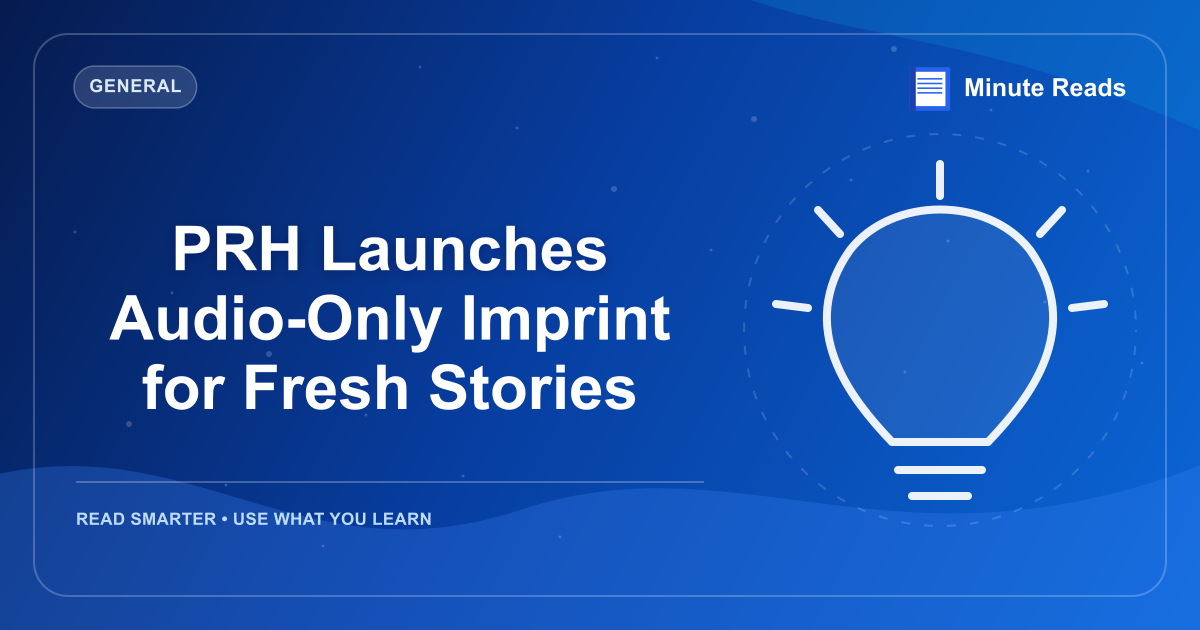 GENERAL

Minute Reads

PRH Launches Audio-Only Imprint for Fresh Stories

READ SMARTER • USE WHAT YOU LEARN